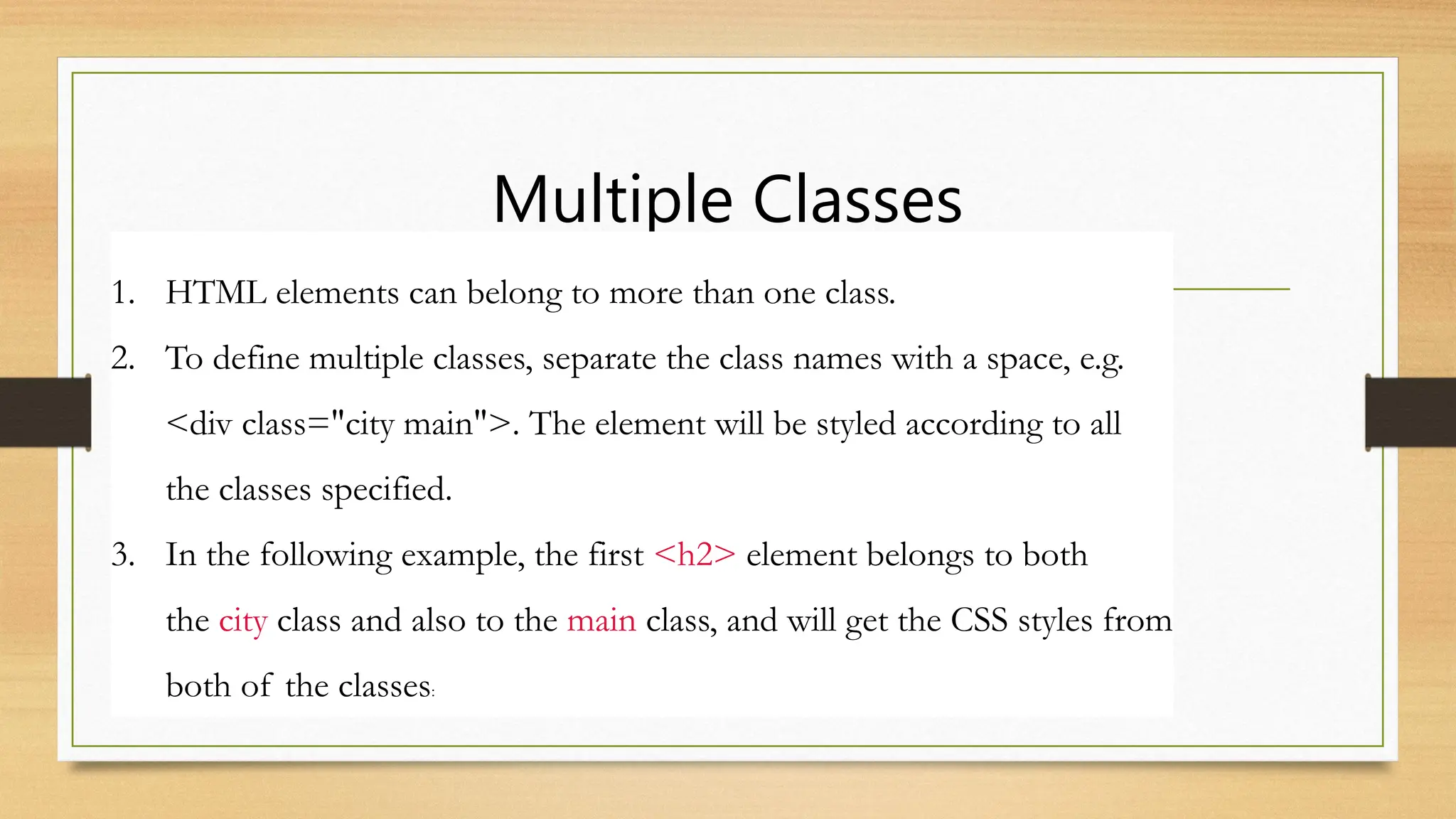 Multiple Classes

1. HTML elements can belong to more than one class.
2. To define multiple classes, separate the class names with a space, e.g. <div class="city main">. The element will be styled according to all the classes specified.
3. In the following example, the first <h2> element belongs to both the city class and also to the main class, and will get the CSS styles from both of the classes: